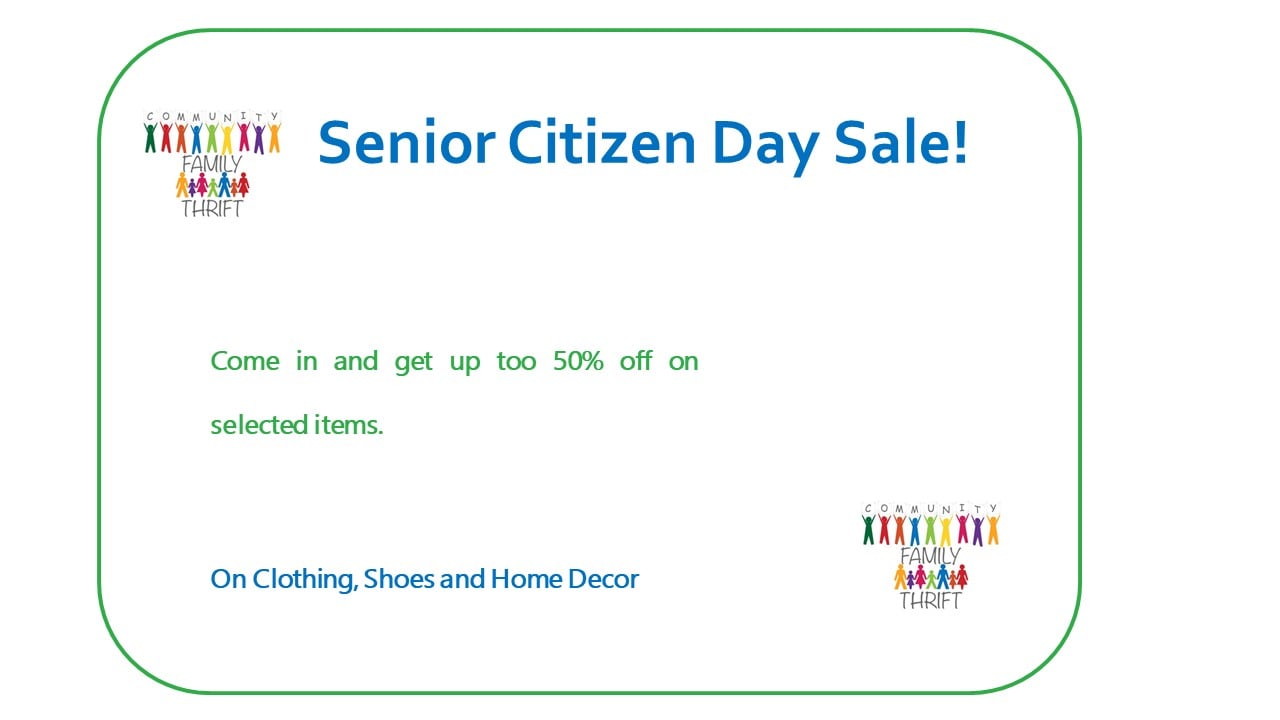 COMMUNITY
FAMILY
THRIFT

Senior Citizen Day Sale!

Come in and get up too 50% off on selected items.

On Clothing, Shoes and Home Decor

COMMUNITY
FAMILY
THRIFT